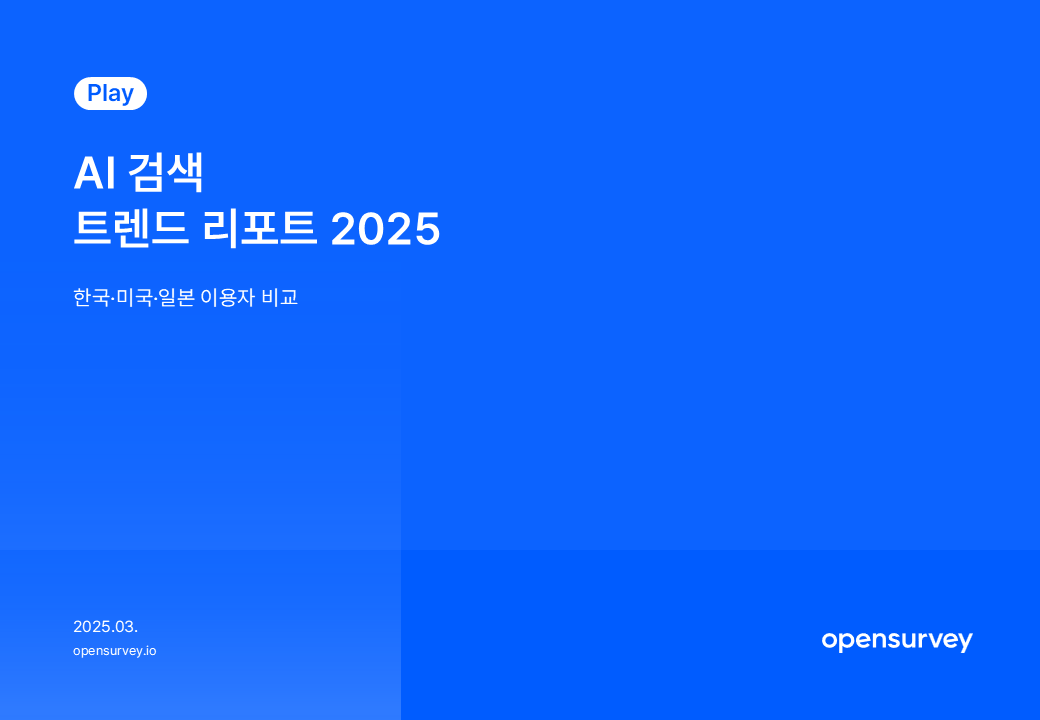 Play

AI 검색
트렌드 리포트 2025

한국·미국·일본 이용자 비교

2025.03.
opensurvey.io

opensurvey